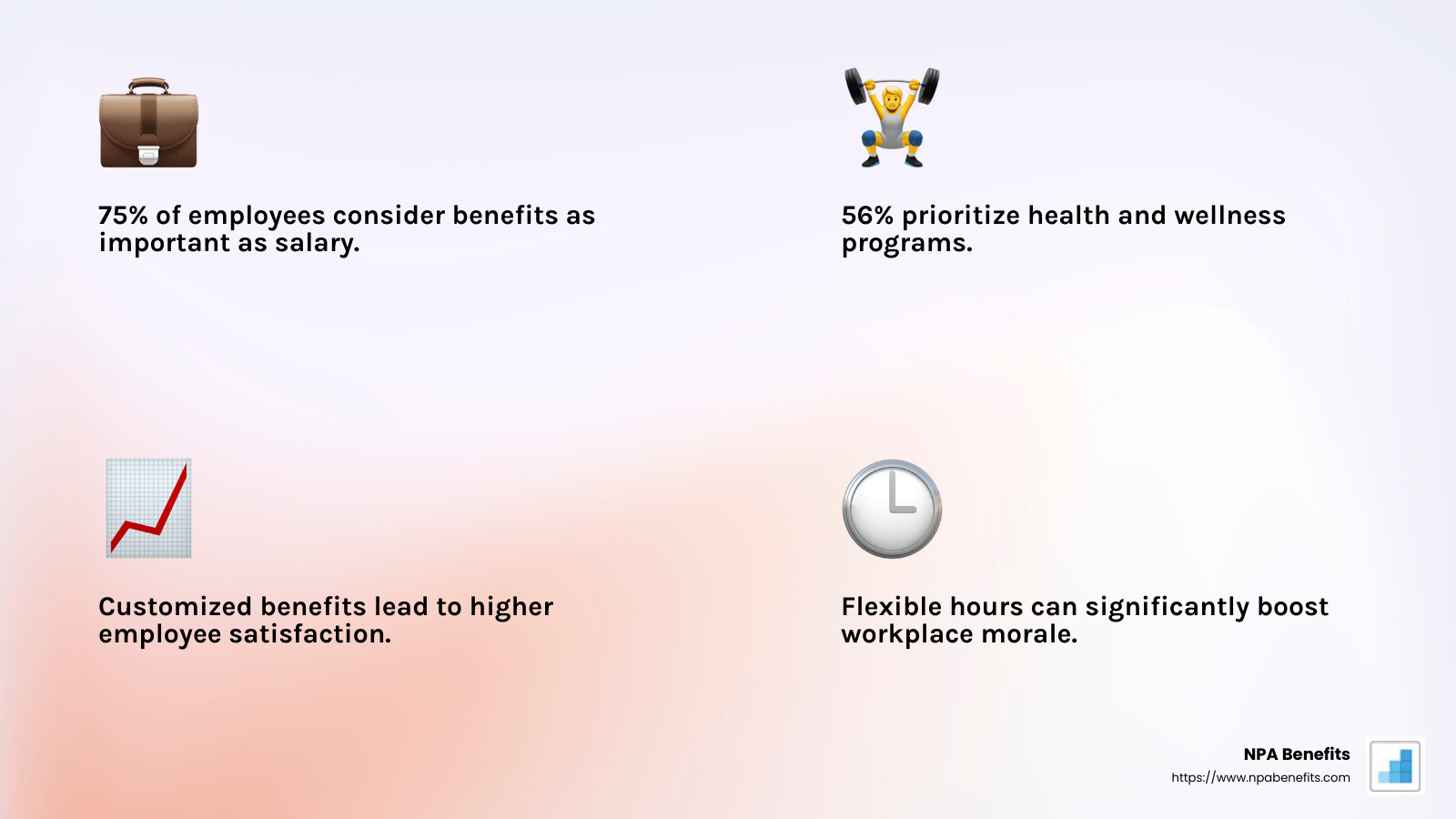 75% of employees consider benefits as important as salary.

56% prioritize health and wellness programs.

Customized benefits lead to higher employee satisfaction.

Flexible hours can significantly boost workplace morale.

NPA Benefits
https://www.npabenefits.com